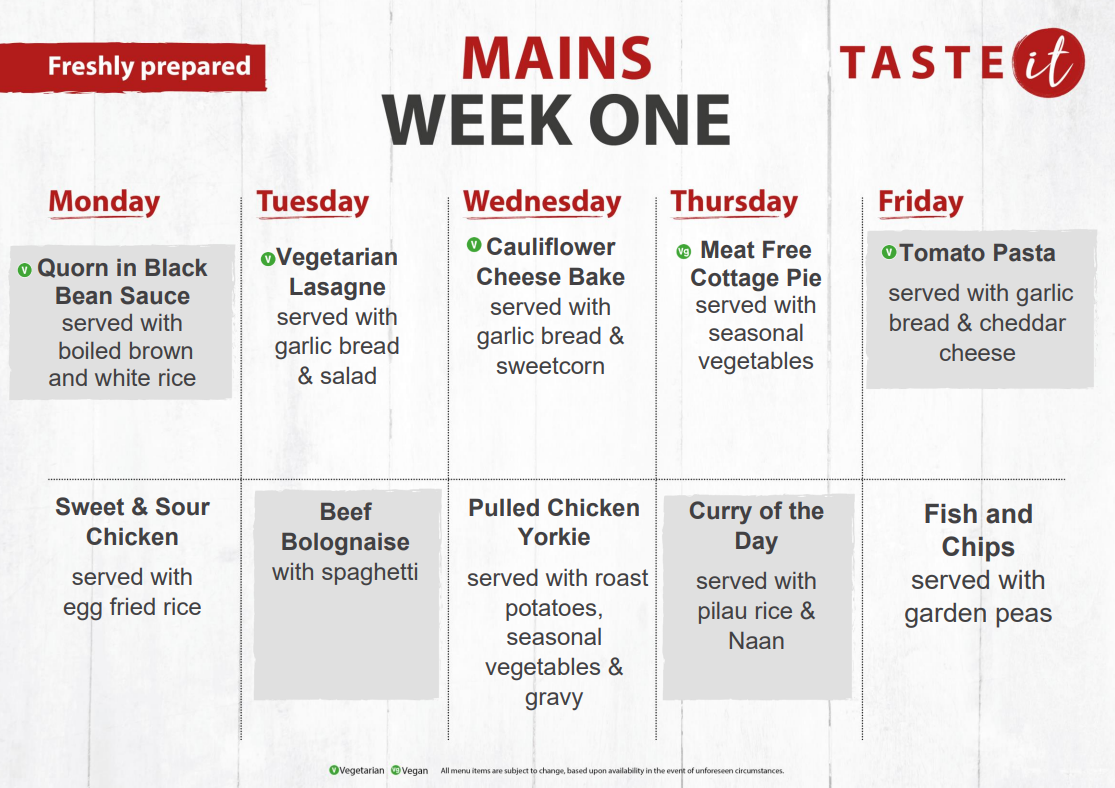 Freshly prepared

MAINS
WEEK ONE

TASTE it

| Monday | Tuesday | Wednesday | Thursday | Friday |
|---|---|---|---|---|
| V Quorn in Black Bean Sauce served with boiled brown and white rice | V Vegetarian Lasagne served with garlic bread & salad | V Cauliflower Cheese Bake served with garlic bread & sweetcorn | Vg Meat Free Cottage Pie served with seasonal vegetables | V Tomato Pasta served with garlic bread & cheddar cheese |
| Sweet & Sour Chicken served with egg fried rice | Beef Bolognaise with spaghetti | Pulled Chicken Yorkie served with roast potatoes, seasonal vegetables & gravy | Curry of the Day served with pilau rice & Naan | Fish and Chips served with garden peas |

V Vegetarian Vg Vegan All menu items are subject to change, based upon availability in the event of unforeseen circumstances.